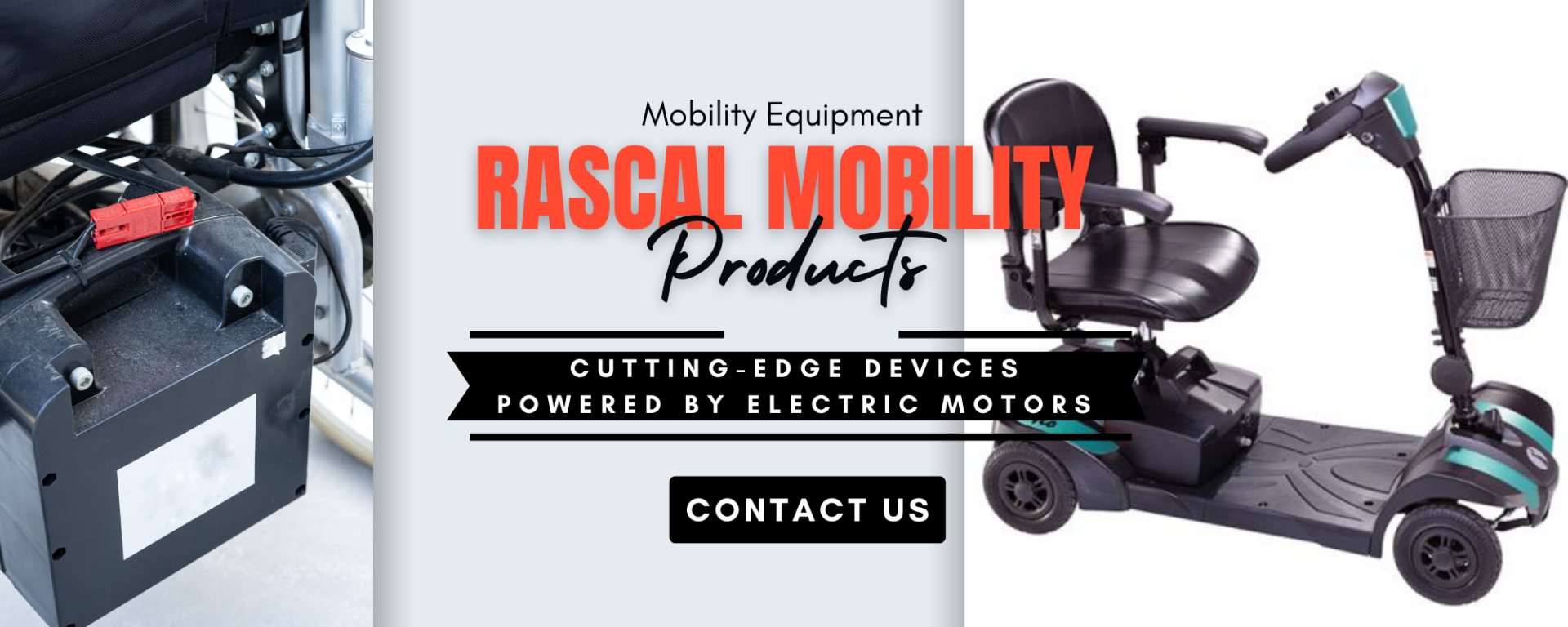 Mobility Equipment

RASCAL MOBILITY

Products

CUTTING-EDGE DEVICES
POWERED BY ELECTRIC MOTORS

CONTACT US